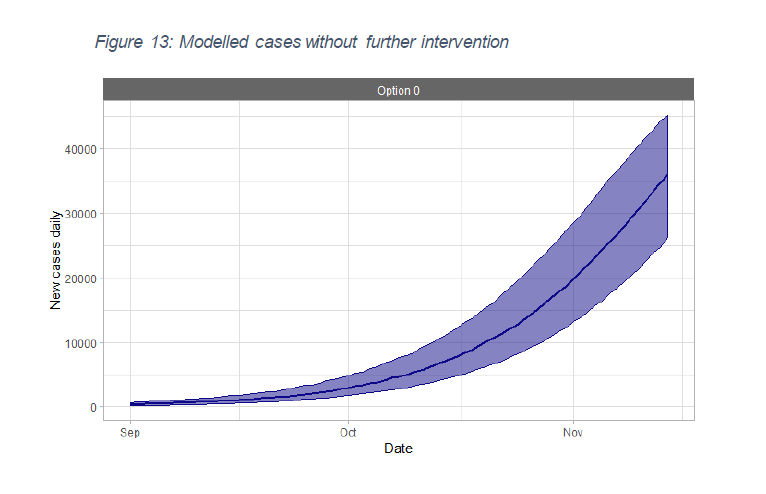 Figure 13: Modelled cases without further intervention

Option 0

New cases daily

40000

30000

20000

10000

0

Sep

Oct

Nov

Date